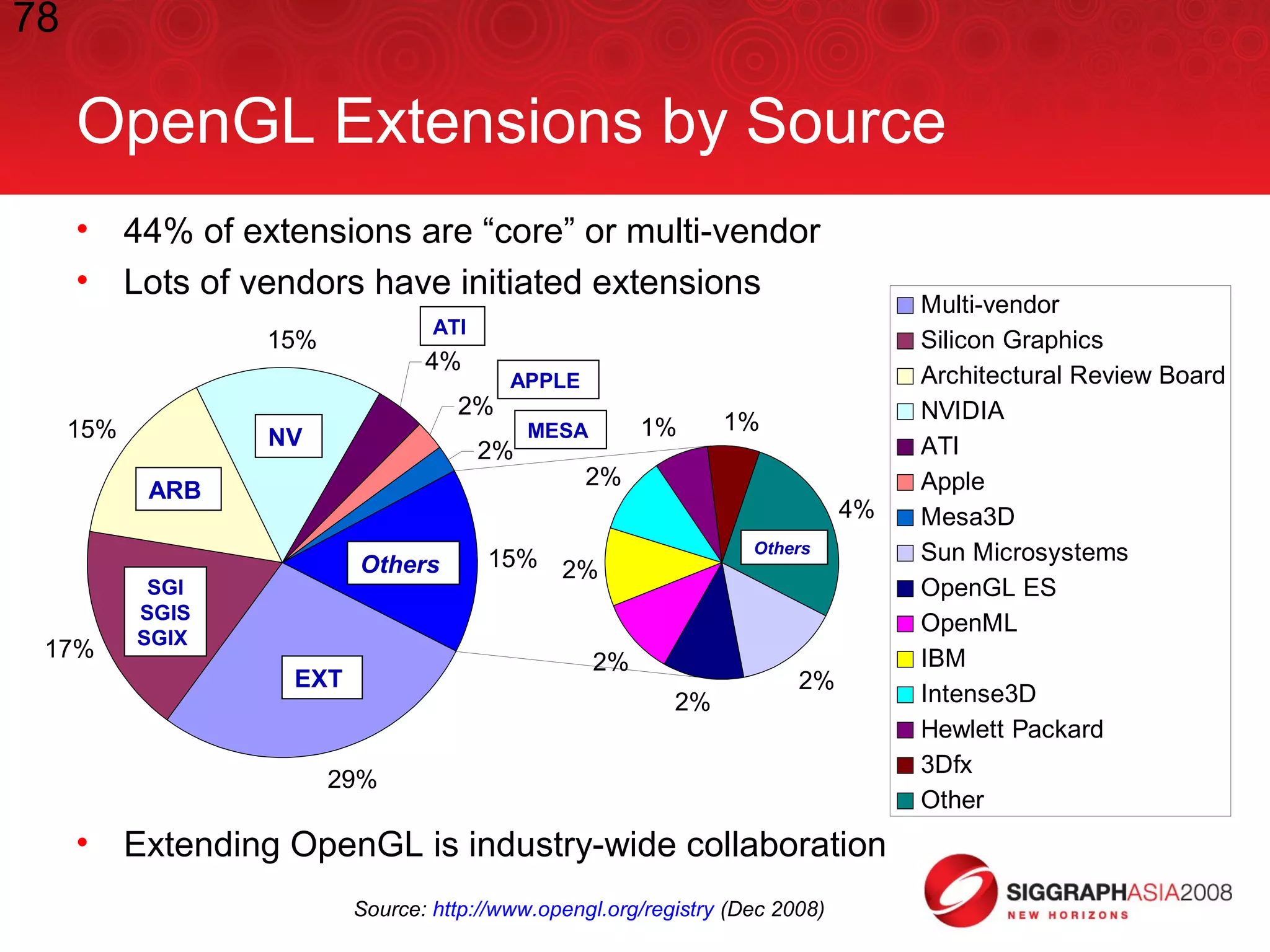 78

OpenGL Extensions by Source

• 44% of extensions are “core” or multi-vendor
• Lots of vendors have initiated extensions

15%
ATI
4%
APPLE
2%
MESA
2%
15%
NV
ARB
Others
15%
SGI
SGIS
SGIX
17%
EXT
29%

1%
1%
2%
4%
Others
2%
2%
2%
2%

Multi-vendor
Silicon Graphics
Architectural Review Board
NVIDIA
ATI
Apple
Mesa3D
Sun Microsystems
OpenGL ES
OpenML
IBM
Intense3D
Hewlett Packard
3Dfx
Other

• Extending OpenGL is industry-wide collaboration

Source: http://www.opengl.org/registry (Dec 2008)

SIGGRAPHASIA2008
NEW HORIZONS